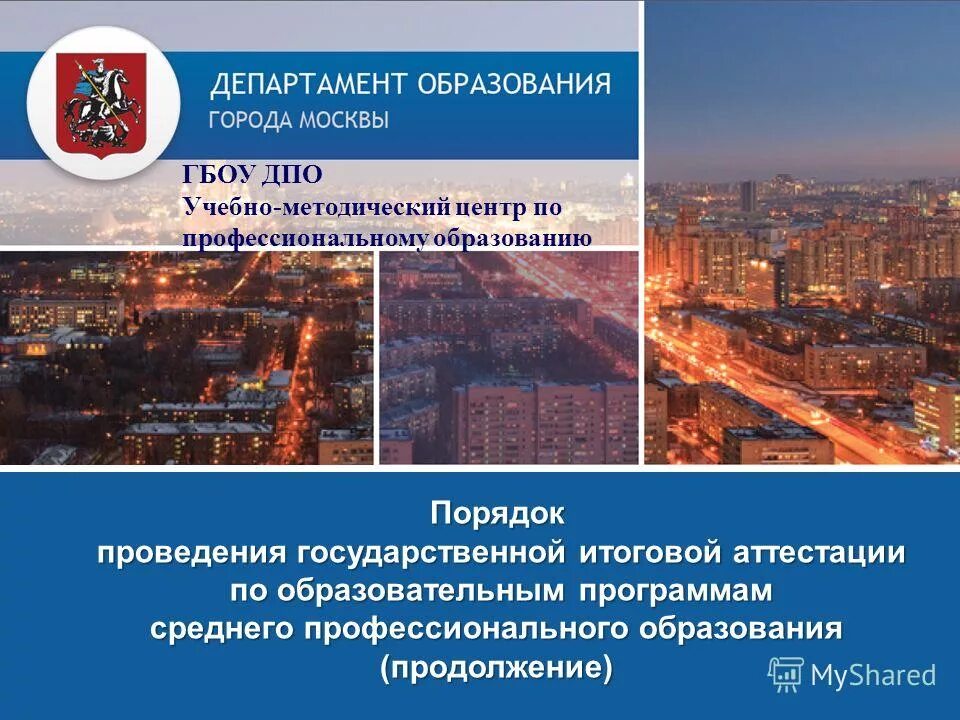 ДЕПАРТАМЕНТ ОБРАЗОВАНИЯ
ГОРОДА МОСКВЫ

ГБОУ ДПО
Учебно-методический центр по профессиональному образованию

Порядок
проведения государственной итоговой аттестации
по образовательным программам
среднего профессионального образования
(продолжение)

MyShared